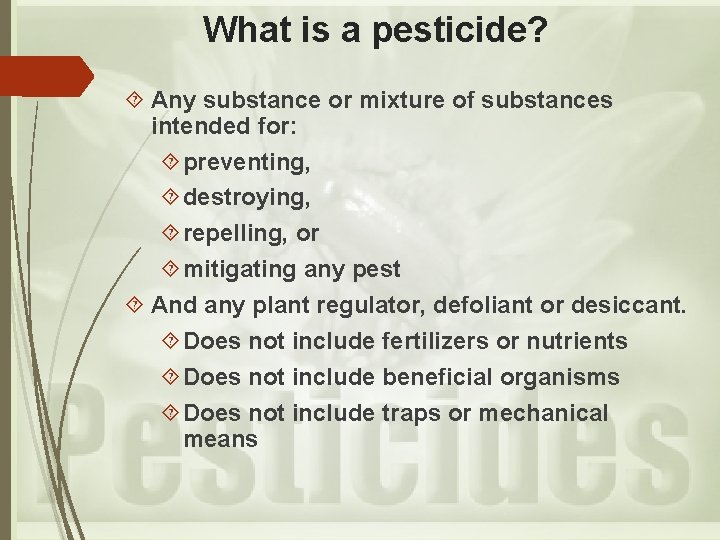 What is a pesticide?

Any substance or mixture of substances intended for:

preventing,

destroying,

repelling, or

mitigating any pest

And any plant regulator, defoliant or desiccant.

Does not include fertilizers or nutrients

Does not include beneficial organisms

Does not include traps or mechanical means

Pesticides